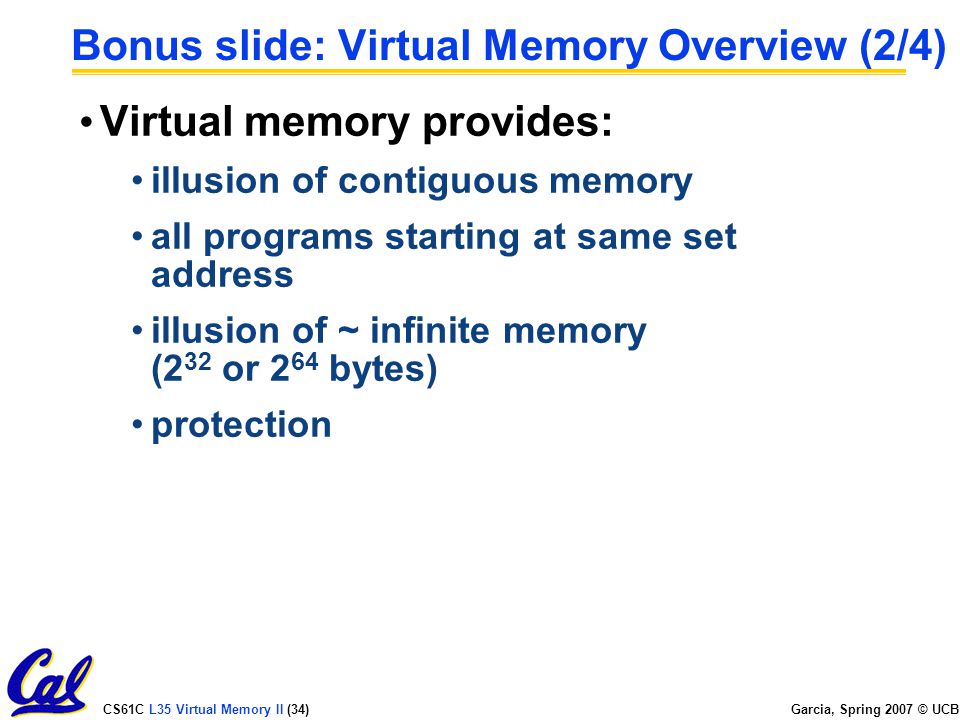 Bonus slide: Virtual Memory Overview (2/4)

• Virtual memory provides:

• illusion of contiguous memory

• all programs starting at same set address

• illusion of ~ infinite memory ($2^{32}$ or $2^{64}$ bytes)

• protection

Cal

CS61C L35 Virtual Memory II (34)

Garcia, Spring 2007 © UCB